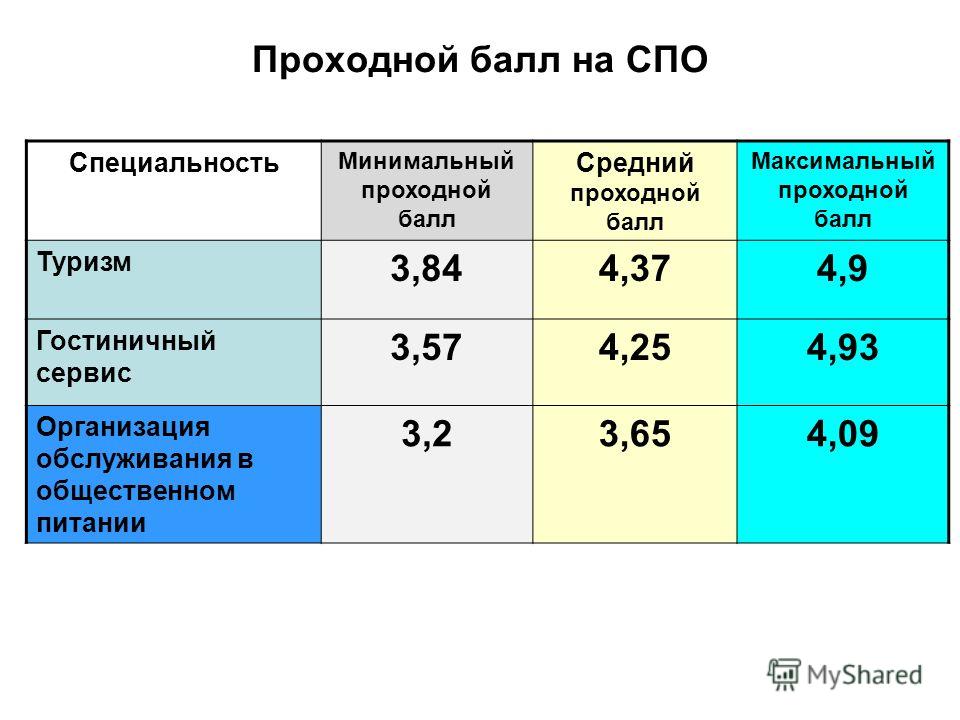 Проходной балл на СПО

| Специальность | Минимальный проходной балл | Средний проходной балл | Максимальный проходной балл |
|---|---|---|---|
| Туризм | 3,84 | 4,37 | 4,9 |
| Гостиничный сервис | 3,57 | 4,25 | 4,93 |
| Организация обслуживания в общественном питании | 3,2 | 3,65 | 4,09 |

MyShared